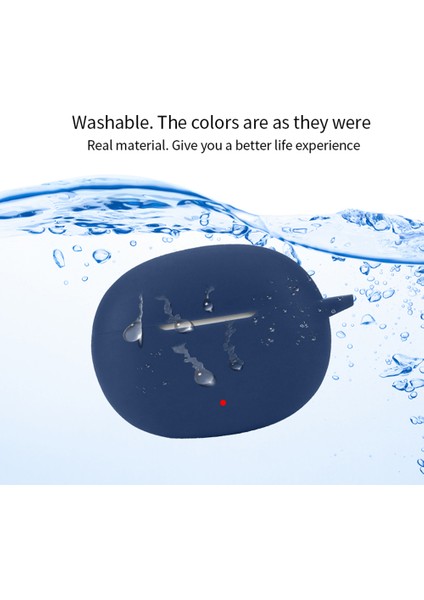 Washable. The colors are as they were

Real material. Give you a better life experience